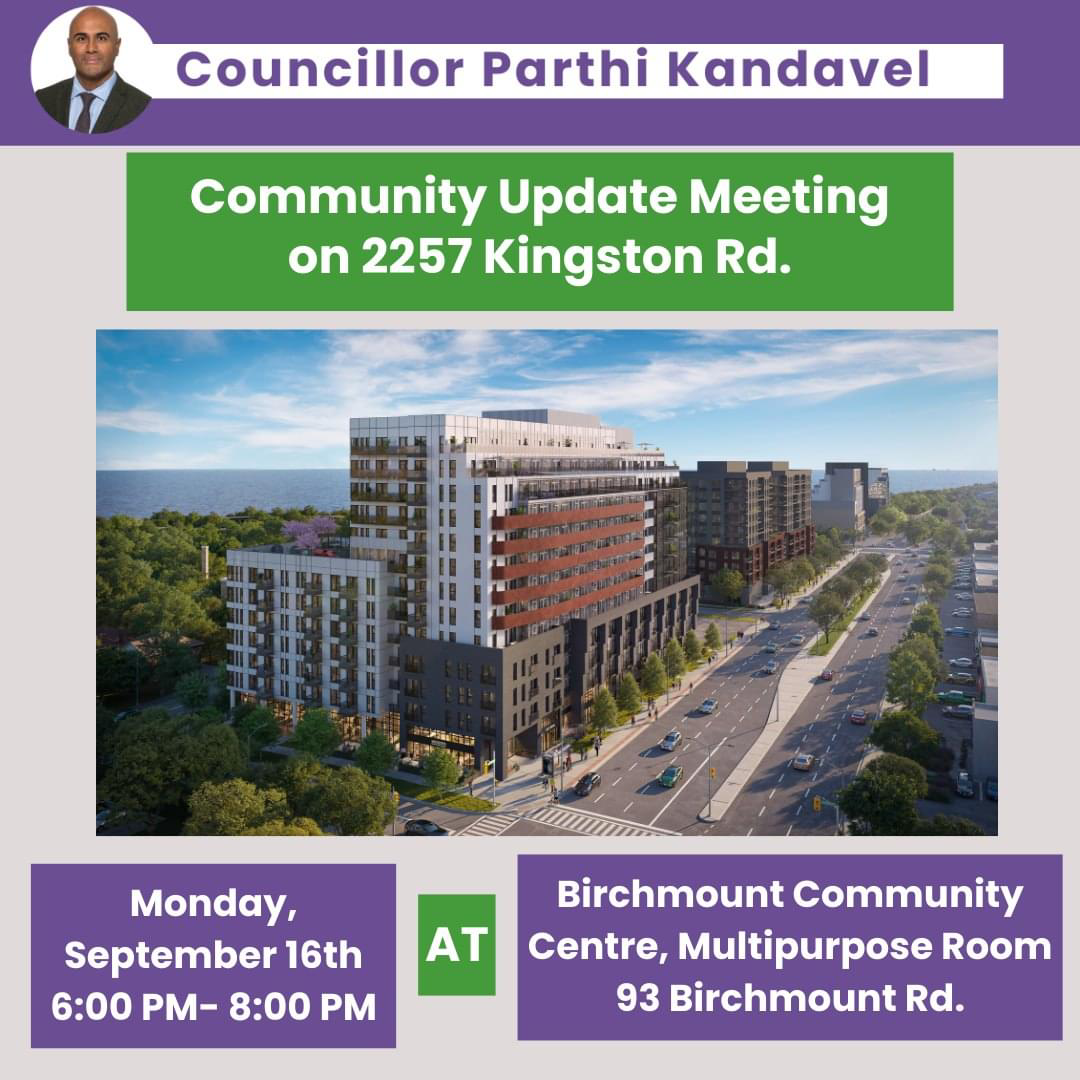 Councillor Parthi Kandavel

Community Update Meeting on 2257 Kingston Rd.

Monday, September 16th 6:00 PM- 8:00 PM

AT

Birchmount Community Centre, Multipurpose Room 93 Birchmount Rd.